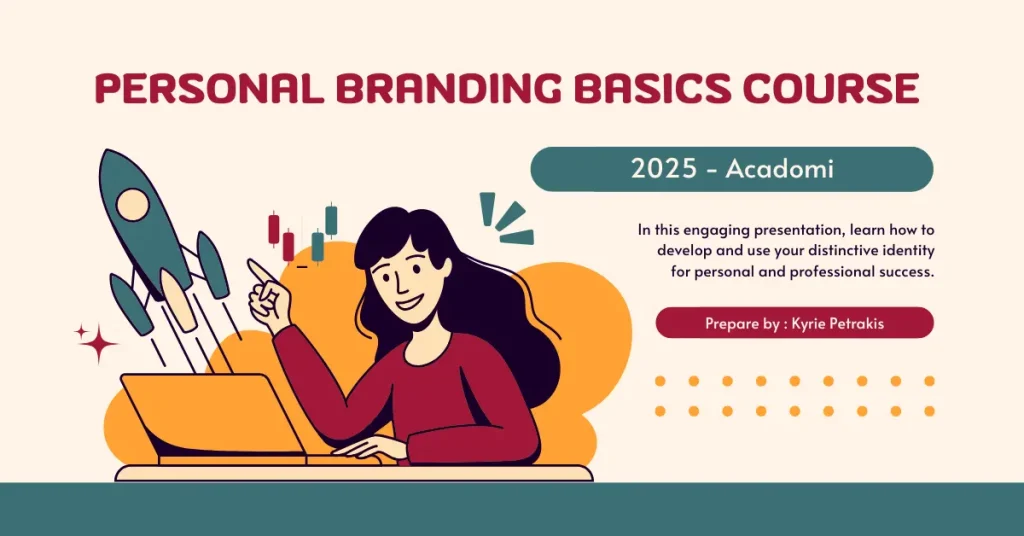 PERSONAL BRANDING BASICS COURSE

2025 - Acadomi

In this engaging presentation, learn how to develop and use your distinctive identity for personal and professional success.

Prepare by : Kyrie Petrakis